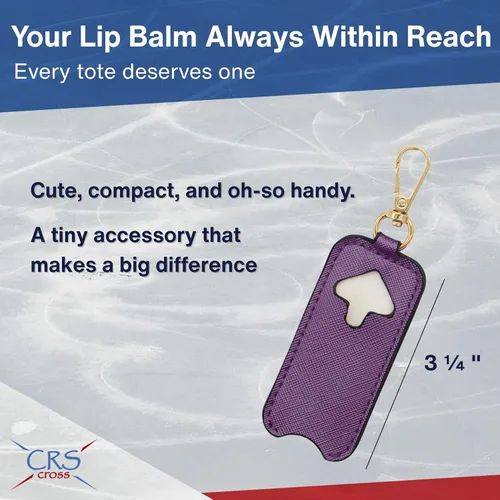 Your Lip Balm Always Within Reach
Every tote deserves one

Cute, compact, and oh-so handy.

A tiny accessory that makes a big difference

3 ¼ "

CRS cross